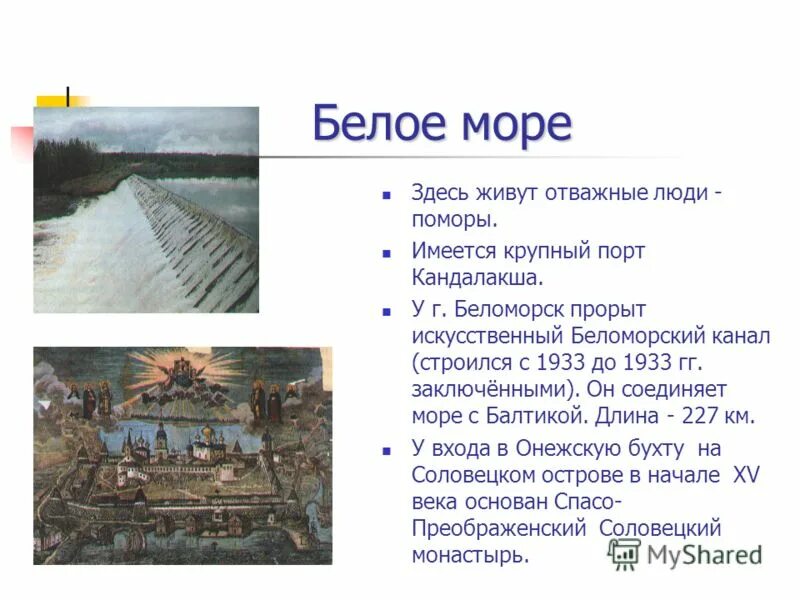 Белое море

Здесь живут отважные люди - поморы.

Имеется крупный порт Кандалакша.

У г. Беломорск прорыт искусственный Беломорский канал (строился с 1933 до 1933 гг. заключёнными). Он соединяет море с Балтикой. Длина - 227 км.

У входа в Онежскую бухту на Соловецком острове в начале XV века основан Спасо-Преображенский Соловецкий монастырь.

MyShared